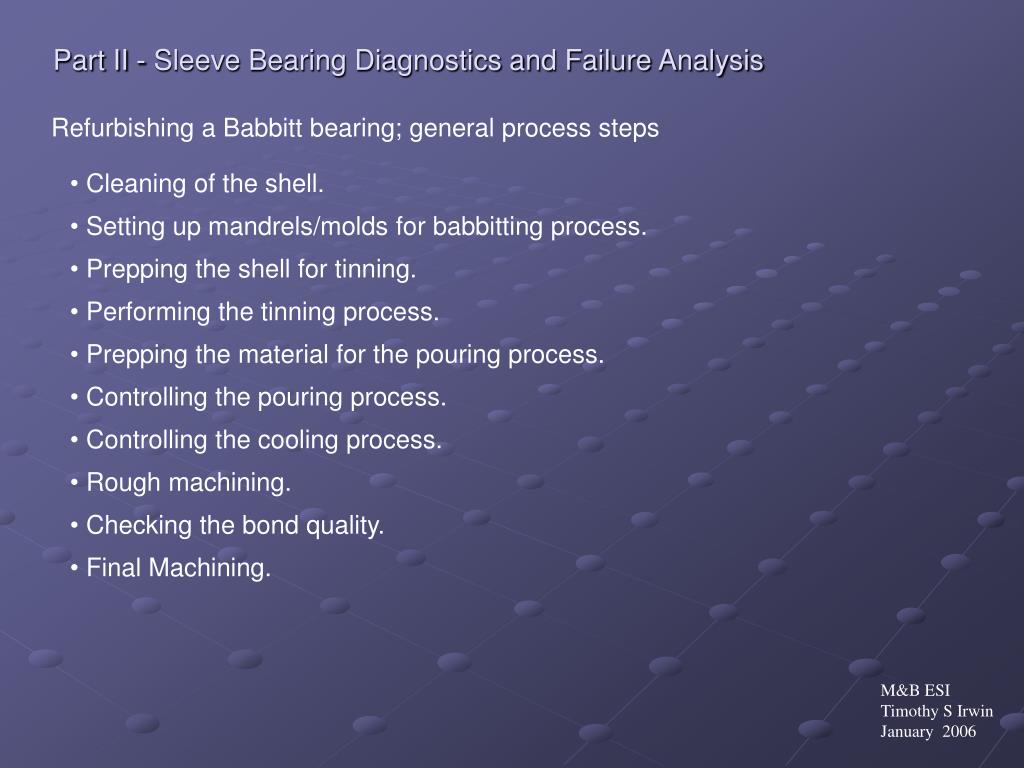 Part II - Sleeve Bearing Diagnostics and Failure Analysis

Refurbishing a Babbitt bearing; general process steps

• Cleaning of the shell.
• Setting up mandrels/molds for babbitting process.
• Prepping the shell for tinning.
• Performing the tinning process.
• Prepping the material for the pouring process.
• Controlling the pouring process.
• Controlling the cooling process.
• Rough machining.
• Checking the bond quality.
• Final Machining.

M&B ESI
Timothy S Irwin
January 2006